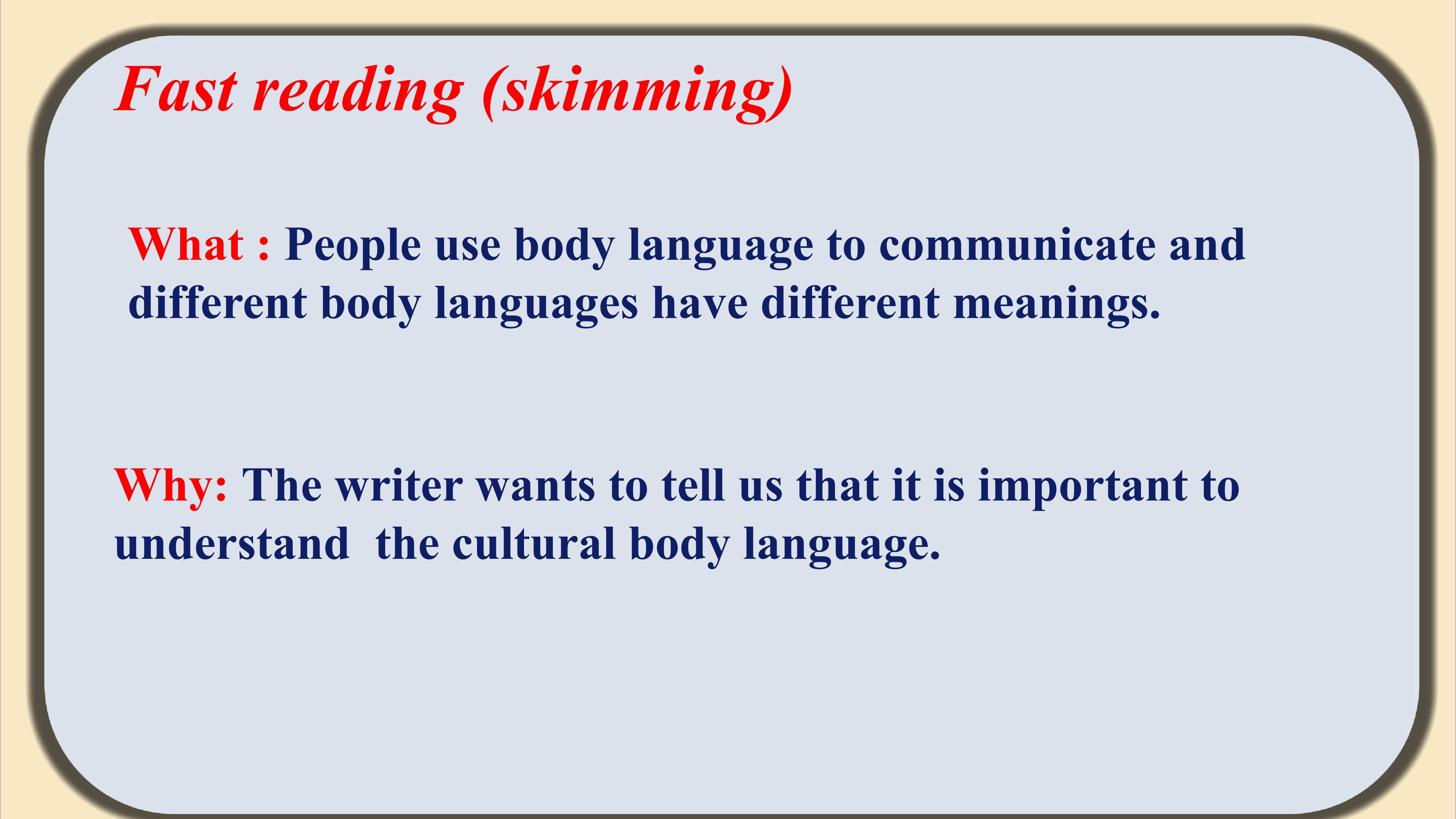 Fast reading (skimming)

What : People use body language to communicate and different body languages have different meanings.

Why: The writer wants to tell us that it is important to understand  the cultural body language.